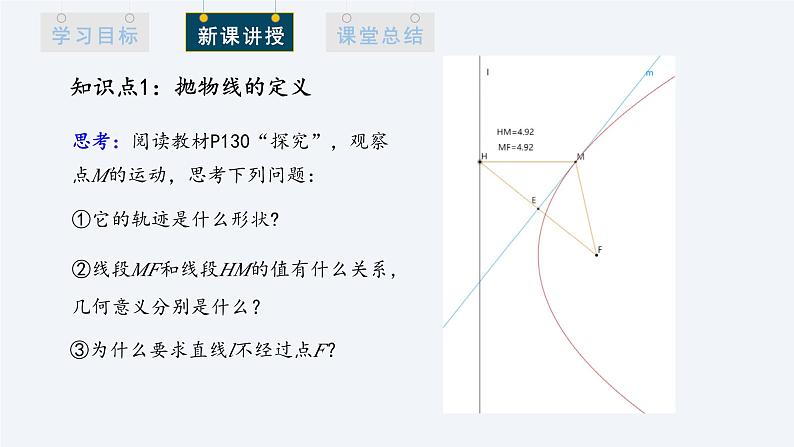 学习目标　新课讲授　课堂总结

知识点1：抛物线的定义

思考：阅读教材P130“探究”，观察点$M$的运动，思考下列问题：

①它的轨迹是什么形状?

②线段$MF$和线段$HM$的值有什么关系，几何意义分别是什么？

③为什么要求直线$l$不经过点$F$?

l

m

HM=4.92

MF=4.92

H

M

E

F